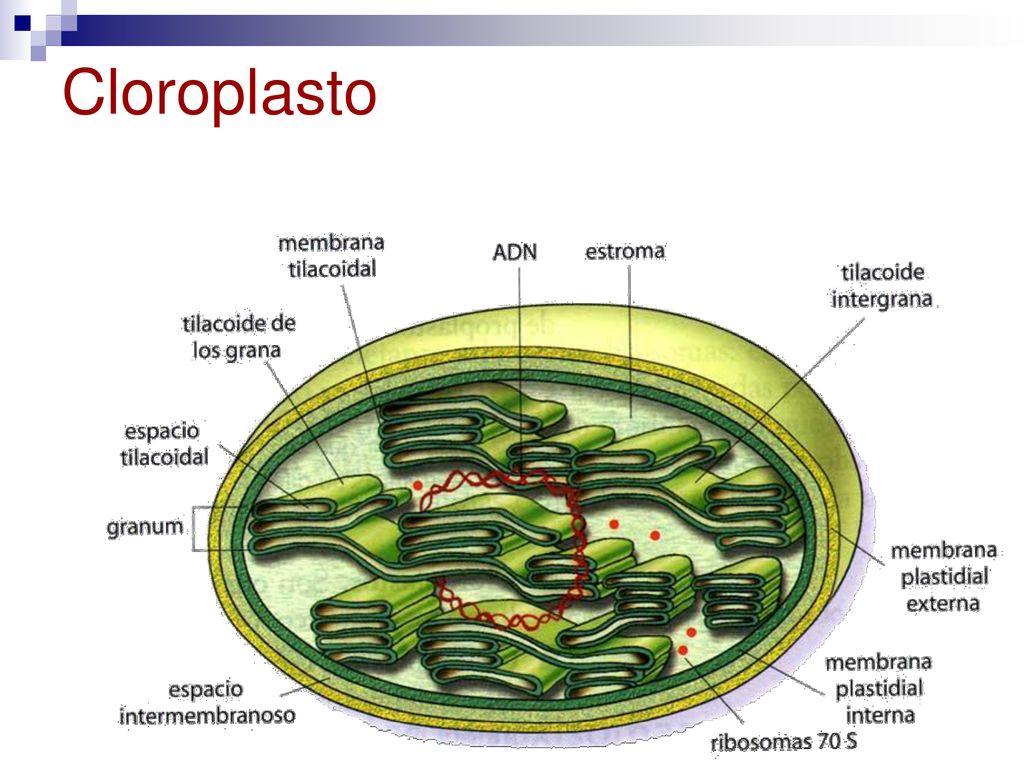 Cloroplasto

membrana tilacoidal

ADN

estroma

tilacoide intergrana

tilacoide de los grana

espacio tilacoidal

granum

membrana plastidial externa

membrana plastidial interna

espacio intermembranoso

ribosomas 70 S